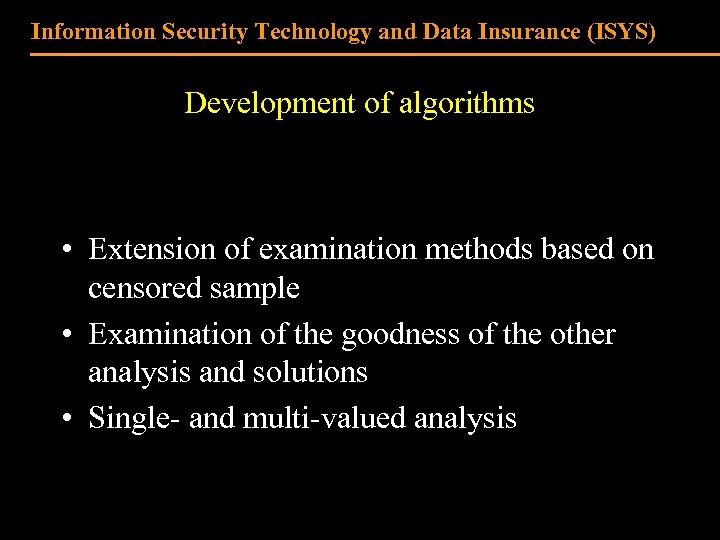 Information Security Technology and Data Insurance (ISYS)

Development of algorithms

• Extension of examination methods based on censored sample
• Examination of the goodness of the other analysis and solutions
• Single- and multi-valued analysis